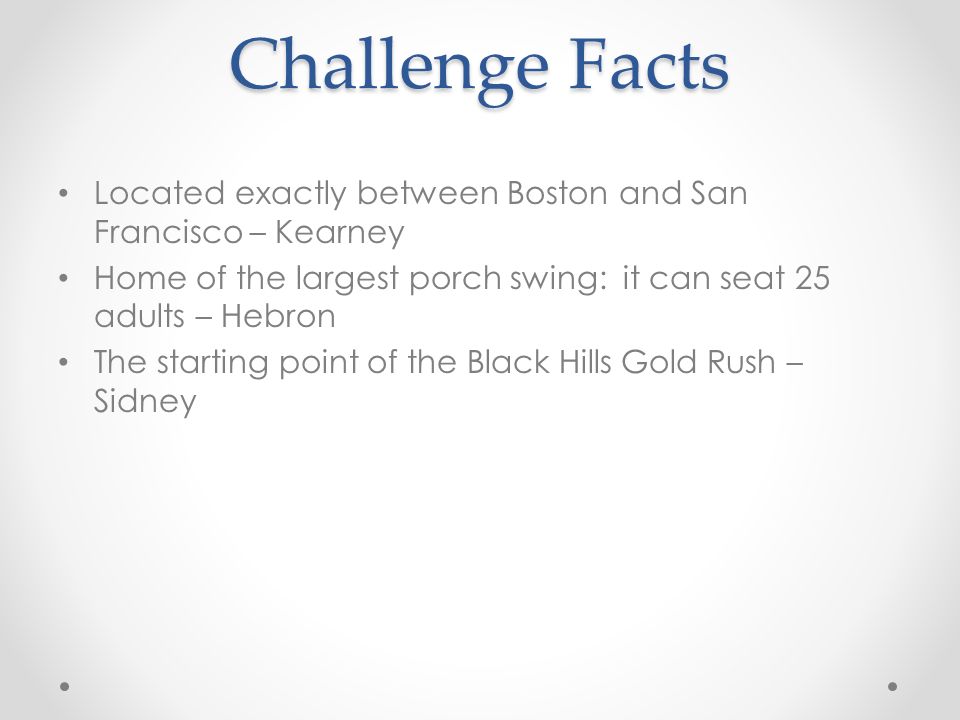 Challenge Facts

• Located exactly between Boston and San Francisco – Kearney
• Home of the largest porch swing: it can seat 25 adults – Hebron
• The starting point of the Black Hills Gold Rush – Sidney